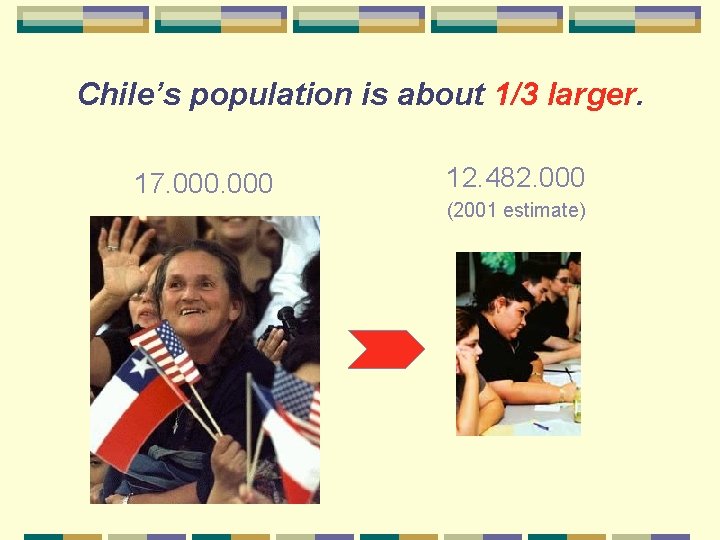 Chile's population is about 1/3 larger.

17.000.000

12.482.000
(2001 estimate)